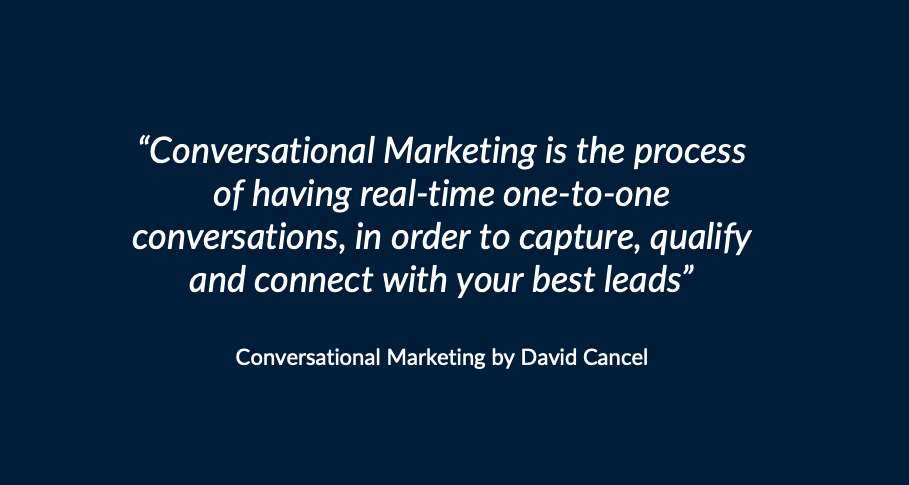 “Conversational Marketing is the process of having real-time one-to-one conversations, in order to capture, qualify and connect with your best leads”

Conversational Marketing by David Cancel